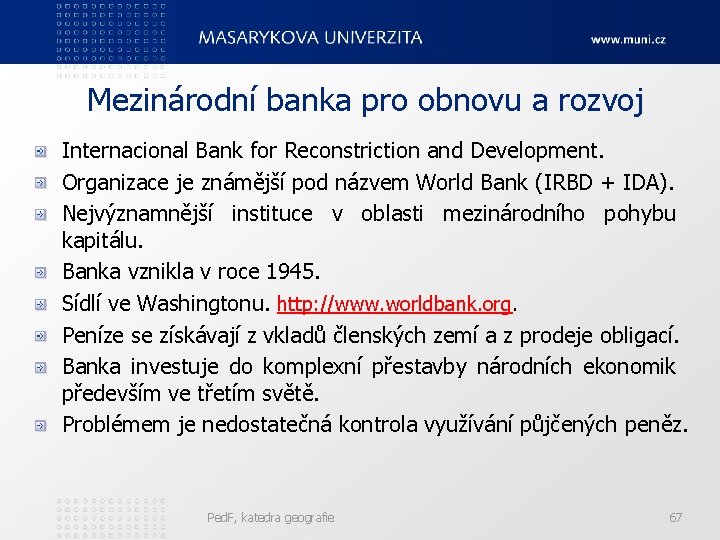 MASARYKOVA UNIVERZITA

www.muni.cz

Mezinárodní banka pro obnovu a rozvoj

Internacional Bank for Reconstriction and Development.

Organizace je známější pod názvem World Bank (IRBD + IDA).

Nejvýznamnější instituce v oblasti mezinárodního pohybu kapitálu.

Banka vznikla v roce 1945.

Sídlí ve Washingtonu. http://www.worldbank.org.

Peníze se získávají z vkladů členských zemí a z prodeje obligací.

Banka investuje do komplexní přestavby národních ekonomik především ve třetím světě.

Problémem je nedostatečná kontrola využívání půjčených peněz.

PedF, katedra geografie

67